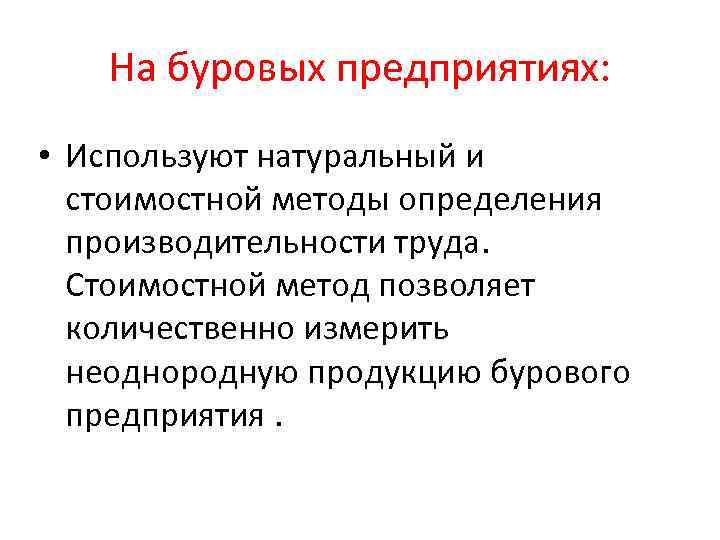 На буровых предприятиях:

• Используют натуральный и стоимостной методы определения производительности труда. Стоимостной метод позволяет количественно измерить неоднородную продукцию бурового предприятия .